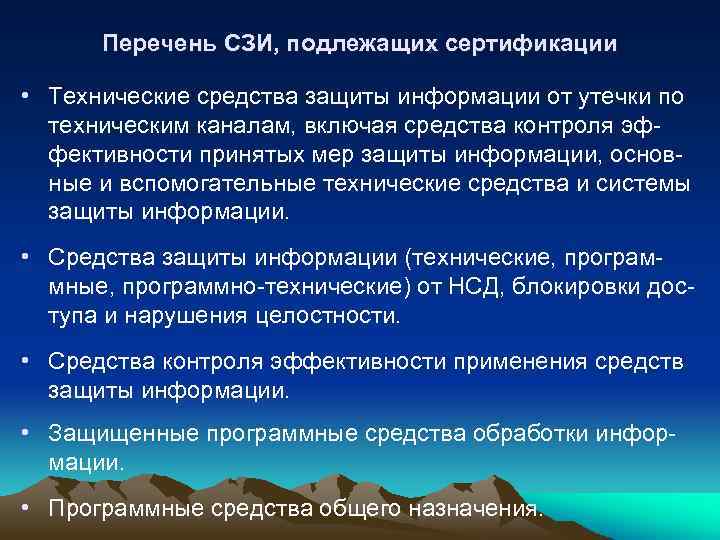 Перечень СЗИ, подлежащих сертификации

• Технические средства защиты информации от утечки по техническим каналам, включая средства контроля эффективности принятых мер защиты информации, основные и вспомогательные технические средства и системы защиты информации.

• Средства защиты информации (технические, программные, программно-технические) от НСД, блокировки доступа и нарушения целостности.

• Средства контроля эффективности применения средств защиты информации.

• Защищенные программные средства обработки информации.

• Программные средства общего назначения.